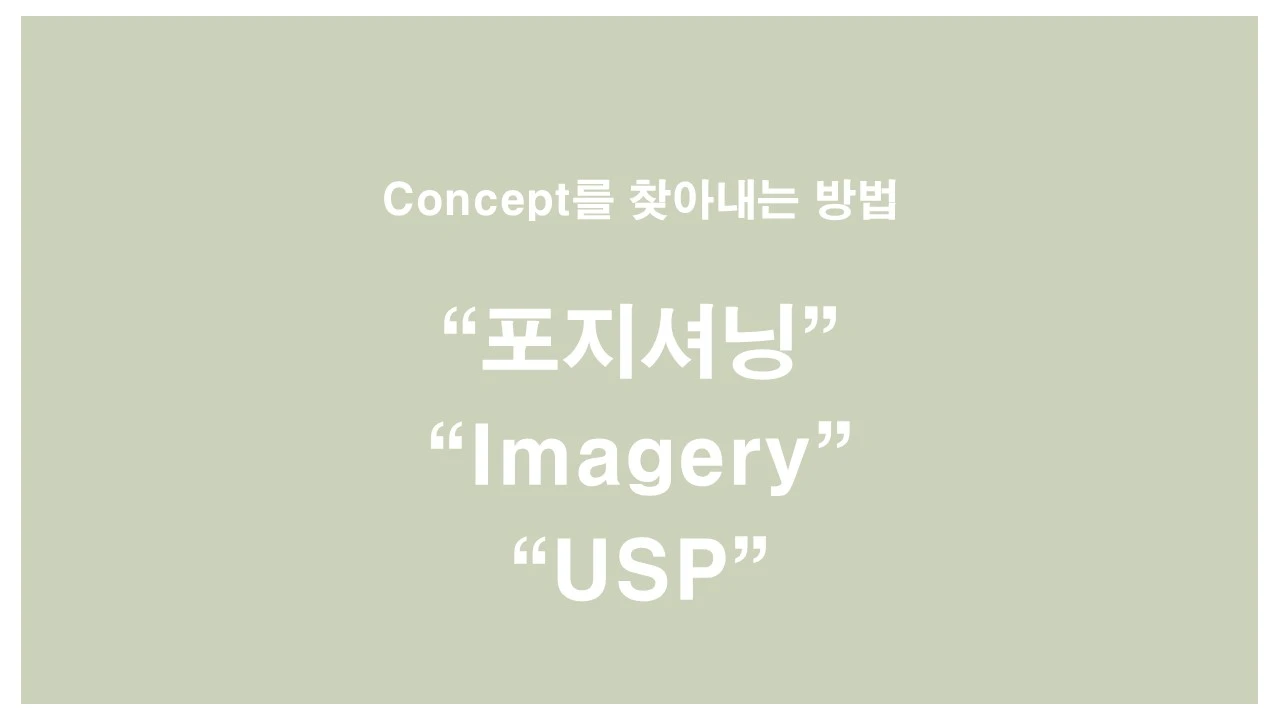 Concept를 찾아내는 방법

“포지셔닝”
“Imagery”
“USP”